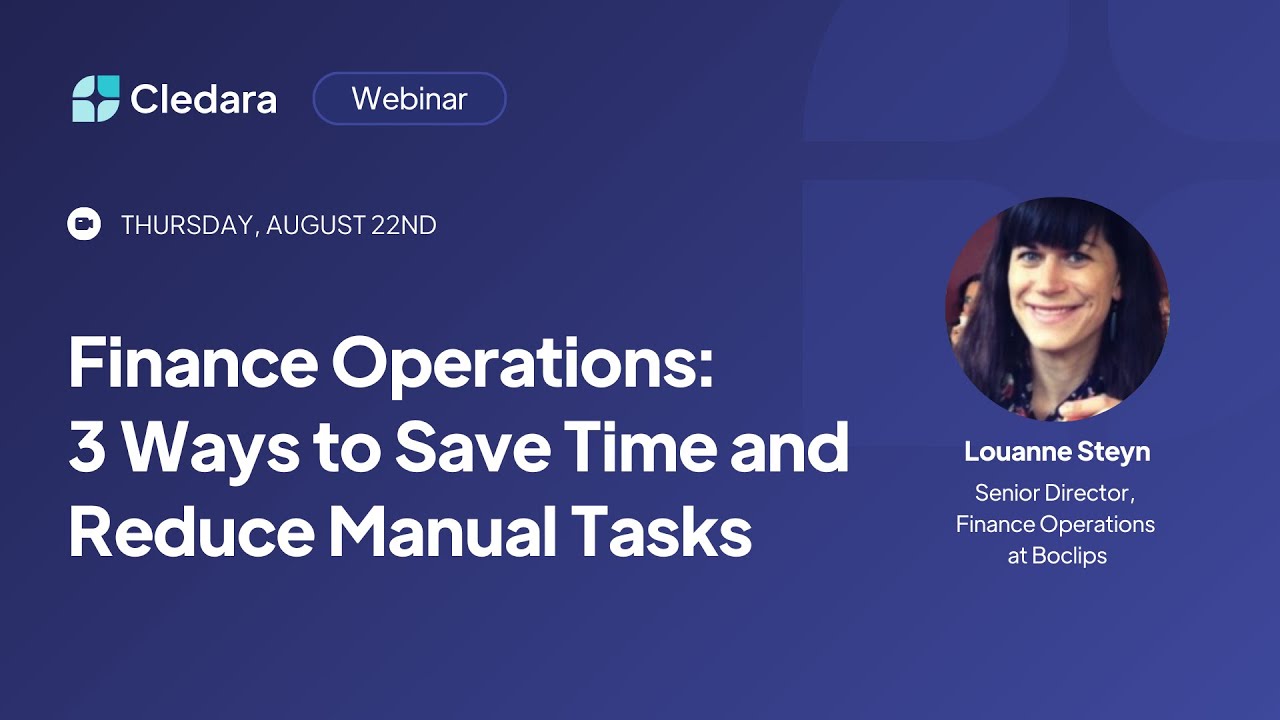 Cledara Webinar

THURSDAY, AUGUST 22ND

Finance Operations: 3 Ways to Save Time and Reduce Manual Tasks

Louanne Steyn

Senior Director, Finance Operations at Boclips